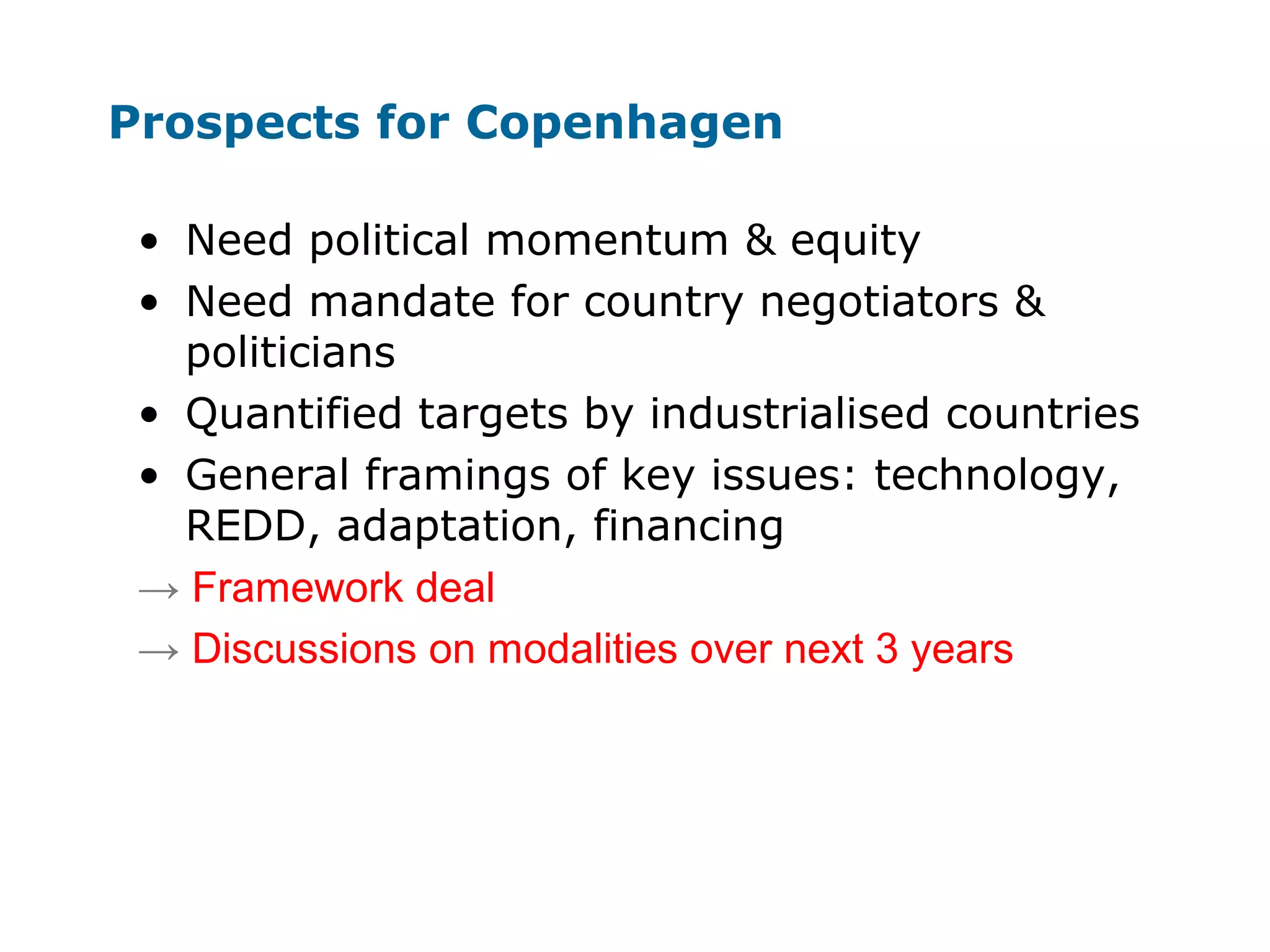 Prospects for Copenhagen

• Need political momentum & equity
• Need mandate for country negotiators & politicians
• Quantified targets by industrialised countries
• General framings of key issues: technology, REDD, adaptation, financing

→ Framework deal
→ Discussions on modalities over next 3 years